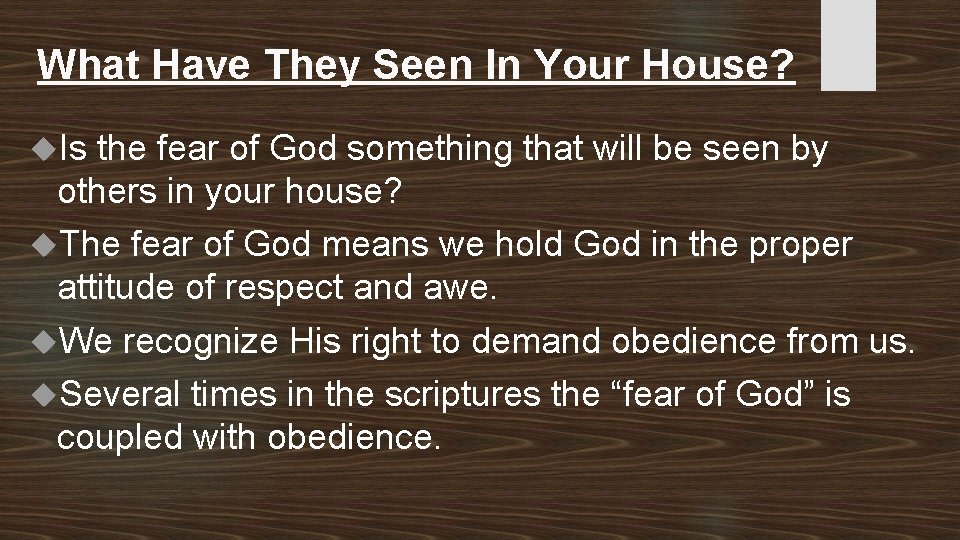 What Have They Seen In Your House?

◆Is the fear of God something that will be seen by others in your house?

◆The fear of God means we hold God in the proper attitude of respect and awe.

◆We recognize His right to demand obedience from us.

◆Several times in the scriptures the “fear of God” is coupled with obedience.